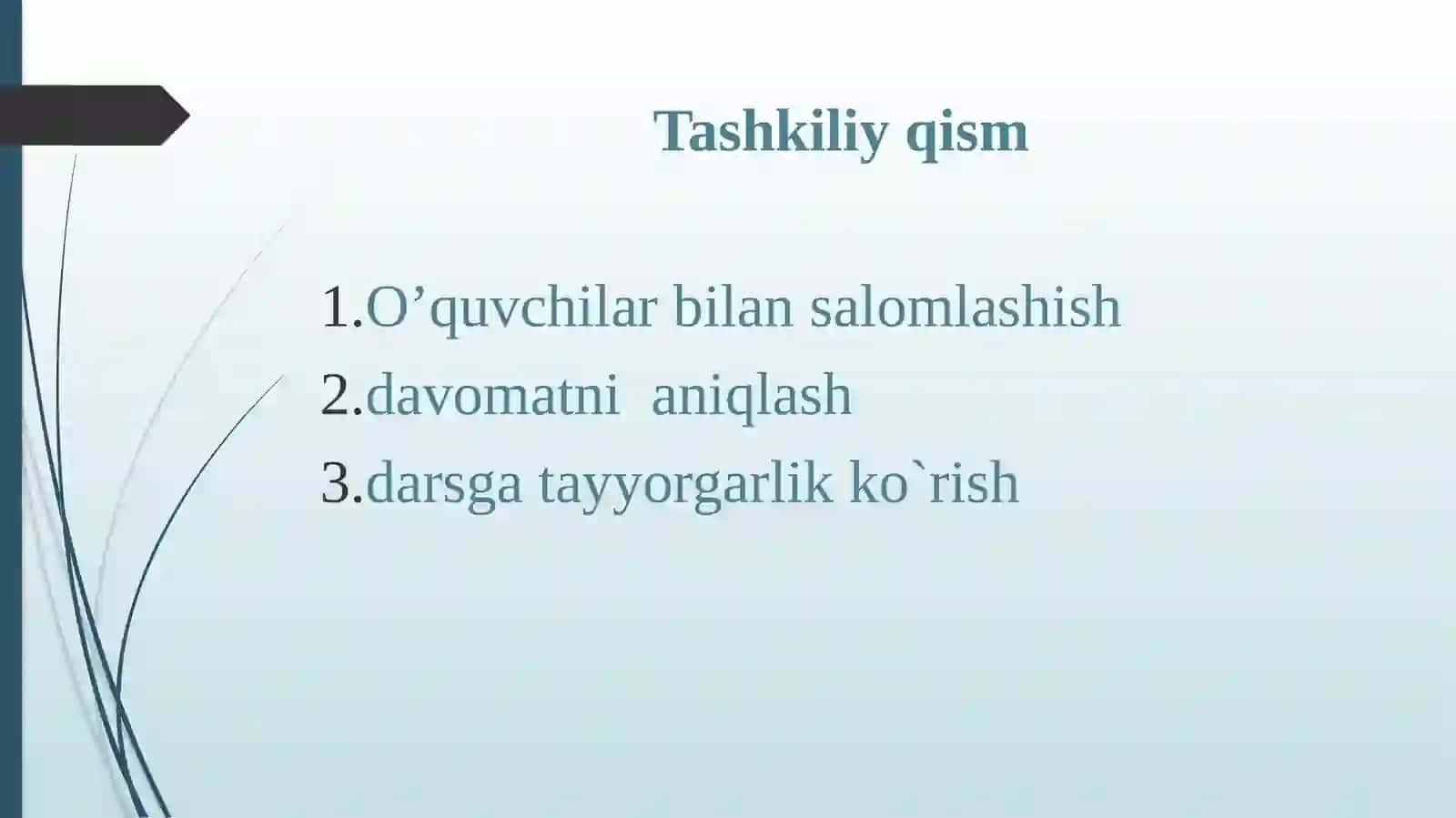 Tashkiliy qism

1.O’quvchilar bilan salomlashish
2.davomatni aniqlash
3.darsga tayyorgarlik ko`rish